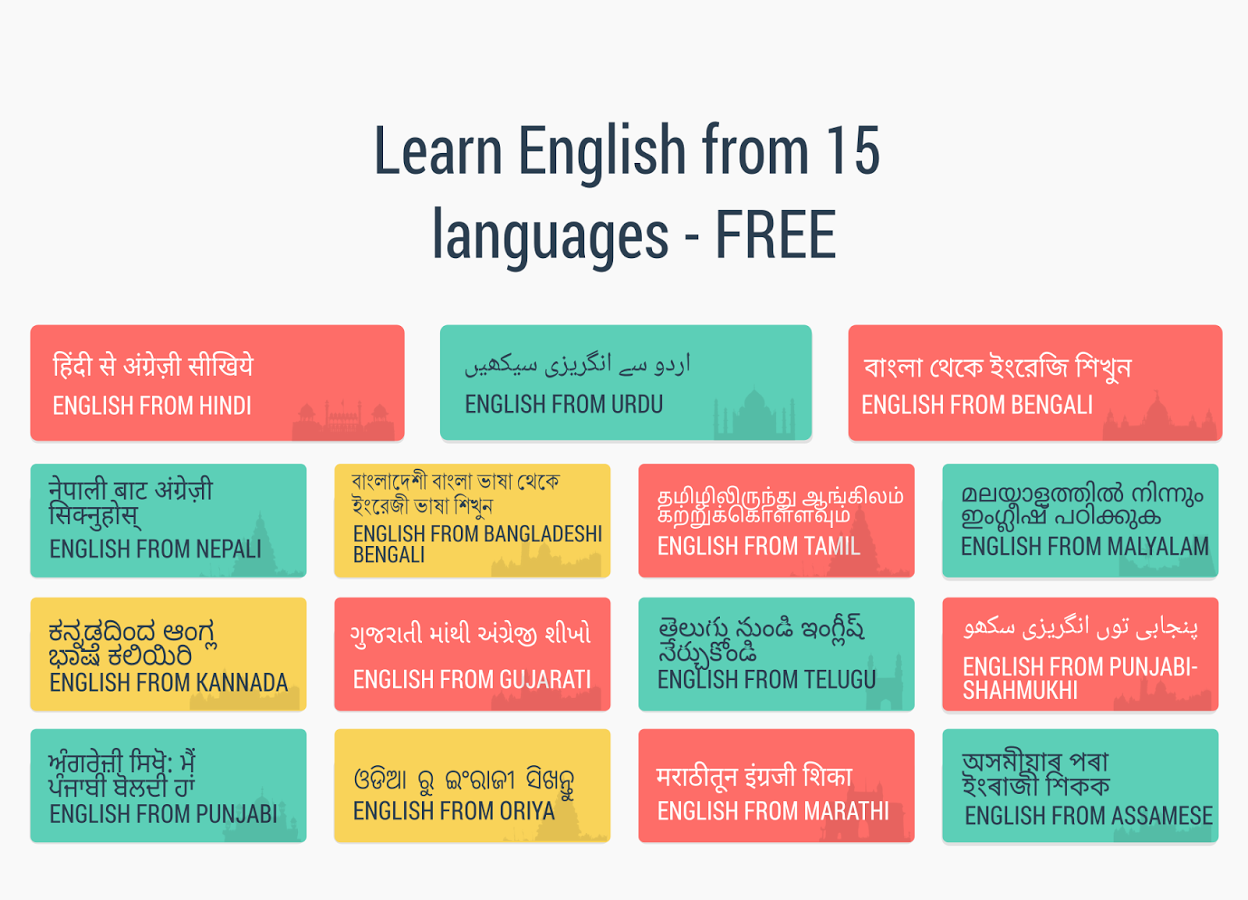 Learn English from 15 languages - FREE

हिंदी से अंग्रेज़ी सीखिये
ENGLISH FROM HINDI

اردو سے انگریزی سیکھیں
ENGLISH FROM URDU

বাংলা থেকে ইংরেজি শিখুন
ENGLISH FROM BENGALI

नेपाली बाट अंग्रेज़ी सिक्नुहोस्
ENGLISH FROM NEPALI

বাংলাদেশী বাংলা ভাষা থেকে ইংরেজী ভাষা শিখুন
ENGLISH FROM BANGLADESHI BENGALI

தமிழிலிருந்து ஆங்கிலம் கற்றுக்கொள்ளவும்
ENGLISH FROM TAMIL

മലയാളത്തിൽ നിന്നും ഇംഗ്ലീഷ് പഠിക്കുക
ENGLISH FROM MALYALAM

ಕನ್ನಡದಿಂದ ಆಂಗ್ಲ ಭಾಷೆ ಕಲಿಯಿರಿ
ENGLISH FROM KANNADA

ગુજરાતી માંથી અંગ્રેજી શીખો
ENGLISH FROM GUJARATI

తెలుగు నుండి ఇంగ్లీష్ నేర్చుకోండి
ENGLISH FROM TELUGU

پنجابی توں انگریزی سکھو
ENGLISH FROM PUNJABI-SHAHMUKHI

ਅੰਗਰੇਜ਼ੀ ਸਿਖੋ: ਮੈਂ ਪੰਜਾਬੀ ਬੋਲਦੀ ਹਾਂ
ENGLISH FROM PUNJABI

ଓଡିଆ ରୁ ଇଂରାଜୀ ସିଖନ୍ତୁ
ENGLISH FROM ORIYA

मराठीतून इंग्रजी शिका
ENGLISH FROM MARATHI

অসমীয়াৰ পৰা ইংৰাজী শিকক
ENGLISH FROM ASSAMESE